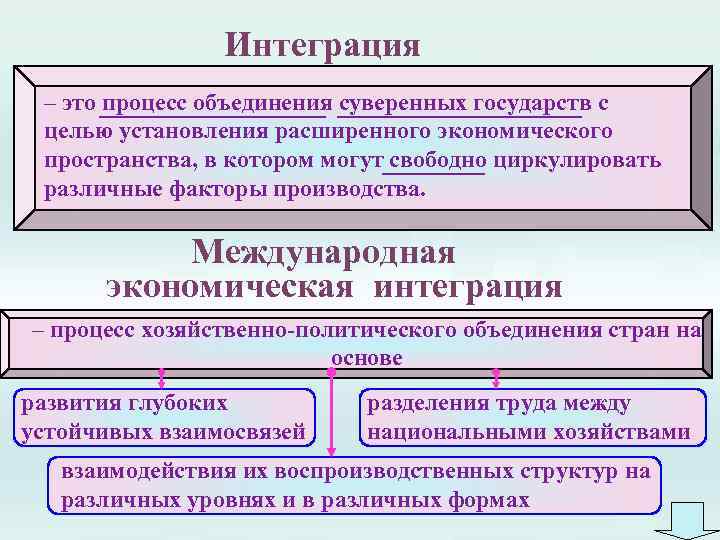 Интеграция

– это процесс объединения суверенных государств с целью установления расширенного экономического пространства, в котором могут свободно циркулировать различные факторы производства.

Международная экономическая интеграция

– процесс хозяйственно-политического объединения стран на основе

развития глубоких устойчивых взаимосвязей

разделения труда между национальными хозяйствами

взаимодействия их воспроизводственных структур на различных уровнях и в различных формах